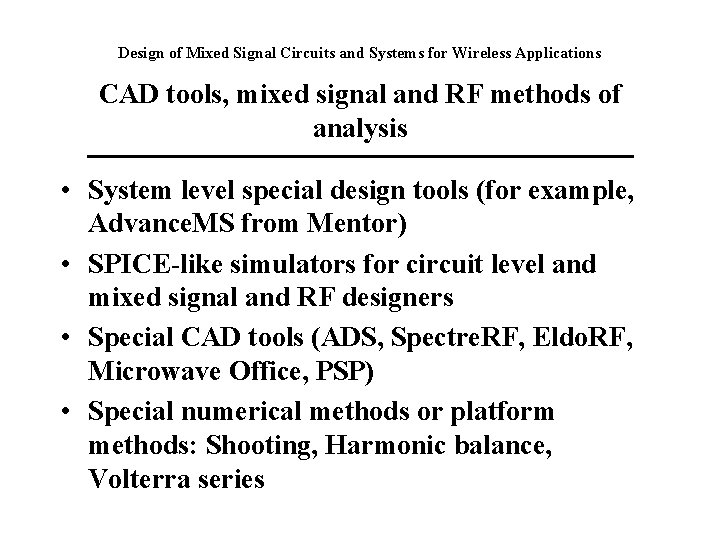 Design of Mixed Signal Circuits and Systems for Wireless Applications

CAD tools, mixed signal and RF methods of analysis

• System level special design tools (for example, AdvanceMS from Mentor)
• SPICE-like simulators for circuit level and mixed signal and RF designers
• Special CAD tools (ADS, SpectreRF, EldoRF, Microwave Office, PSP)
• Special numerical methods or platform methods: Shooting, Harmonic balance, Volterra series